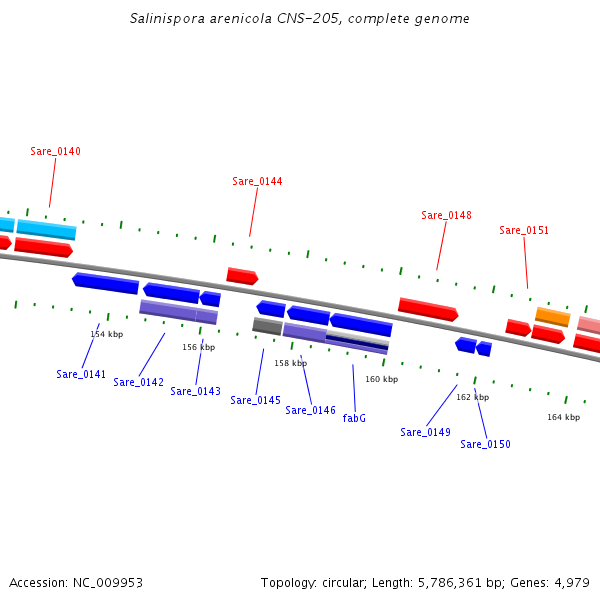 Salinispora arenicola CNS-205, complete genome

Sare_0140

Sare_0144

Sare_0148

Sare_0151

154 kbp

156 kbp

158 kbp

160 kbp

162 kbp

164 kbp

Sare_0141

Sare_0142

Sare_0143

Sare_0145

Sare_0146

fabG

Sare_0149

Sare_0150

Accession: NC_009953

Topology: circular; Length: 5,786,361 bp; Genes: 4,979